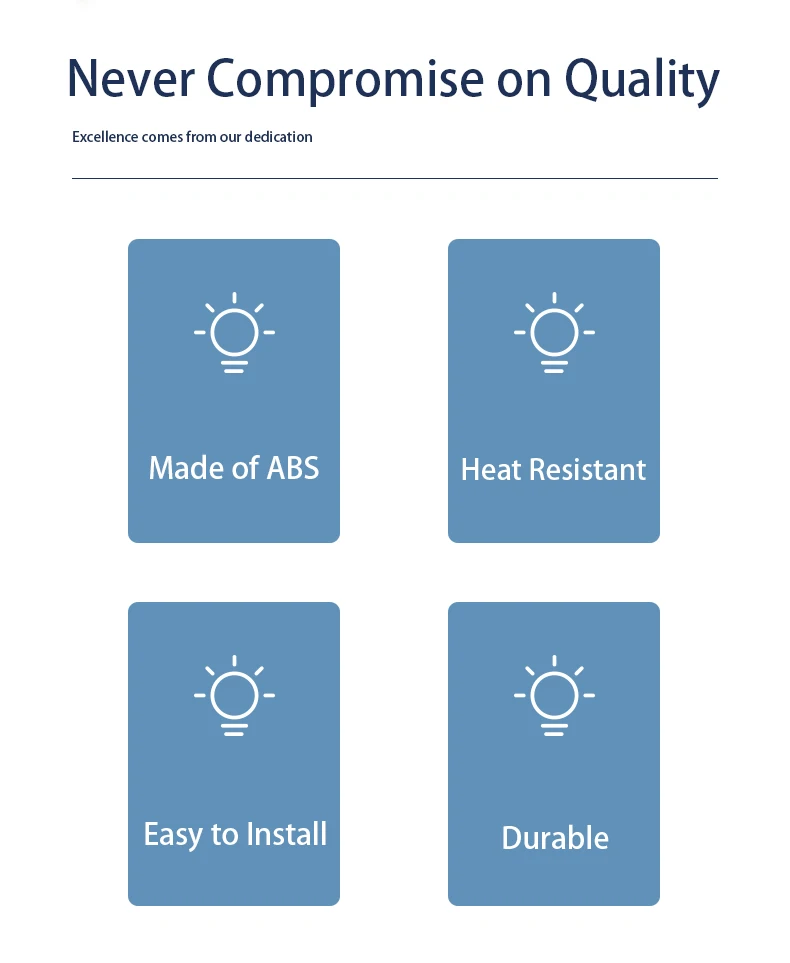 Never Compromise on Quality

Excellence comes from our dedication

Made of ABS

Heat Resistant

Easy to Install

Durable